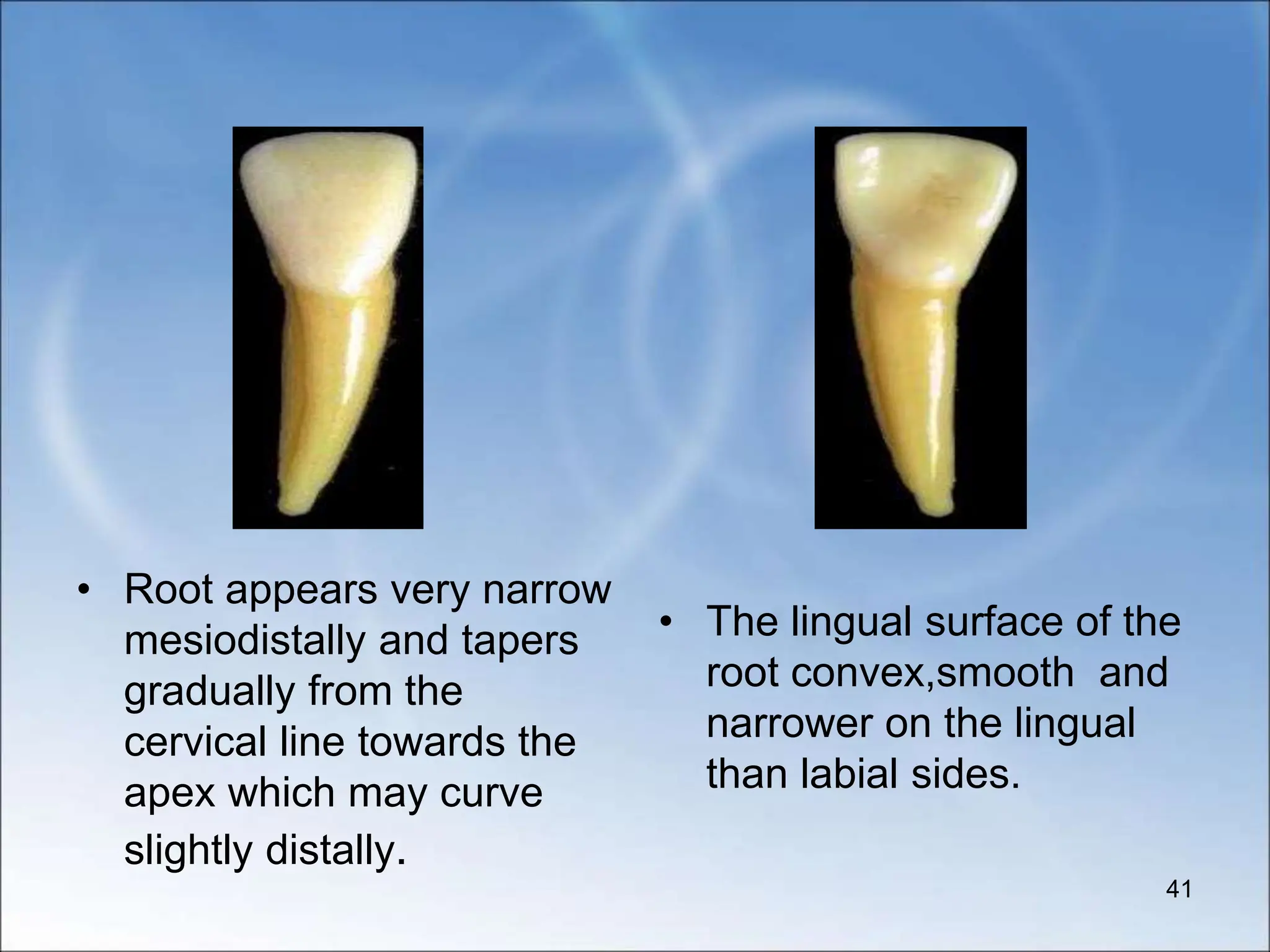 • Root appears very narrow mesiodistally and tapers gradually from the cervical line towards the apex which may curve slightly distally.

• The lingual surface of the root convex,smooth and narrower on the lingual than labial sides.

41